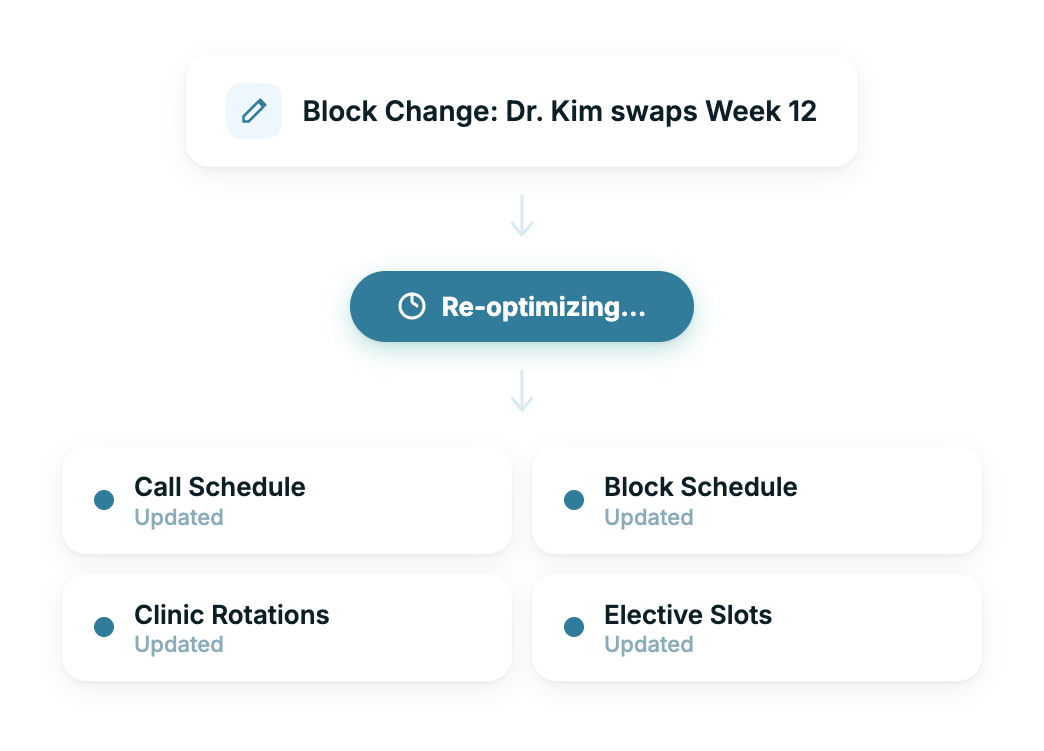 Block Change: Dr. Kim swaps Week 12

Re-optimizing...

Call Schedule
Updated

Block Schedule
Updated

Clinic Rotations
Updated

Elective Slots
Updated